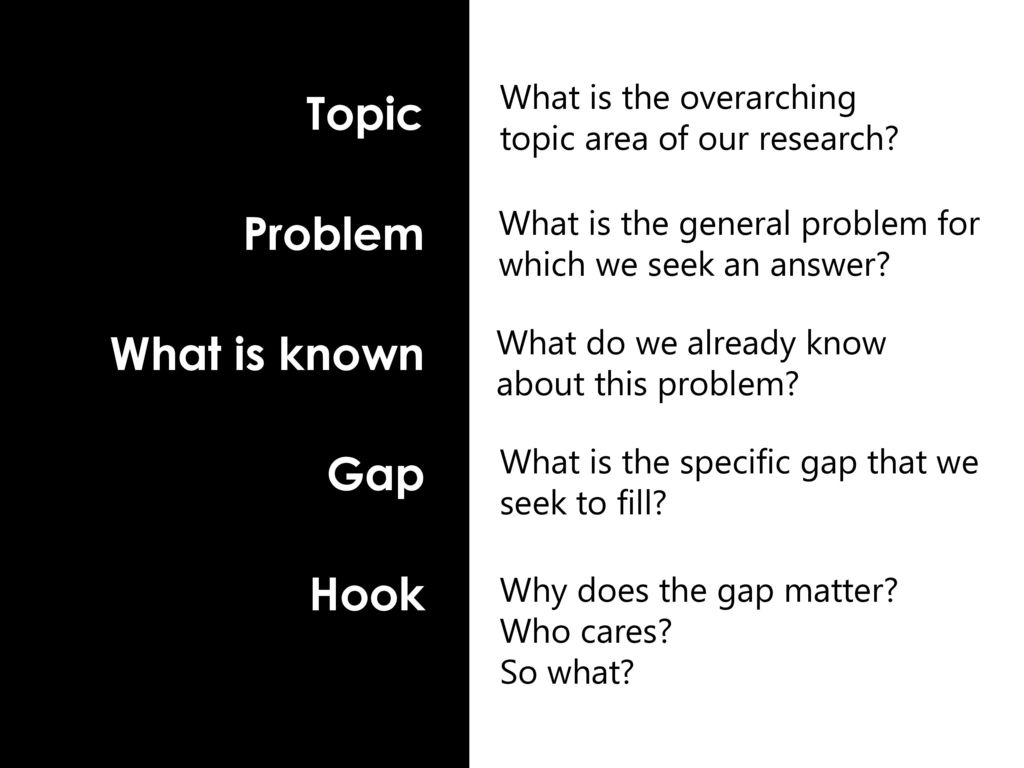 Topic

What is the overarching topic area of our research?

Problem

What is the general problem for which we seek an answer?

What is known

What do we already know about this problem?

Gap

What is the specific gap that we seek to fill?

Hook

Why does the gap matter?
Who cares?
So what?